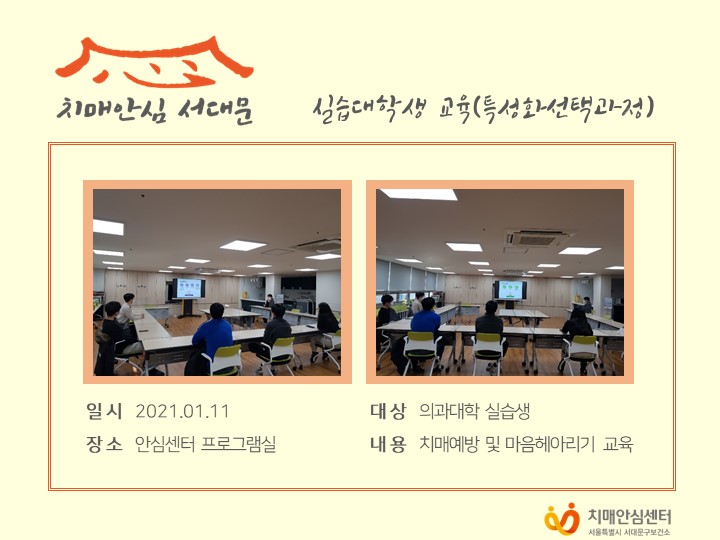 치매안심 서대문

실습대학생 교육(특성화선택과정)

일시 2021.01.11

장소 안심센터 프로그램실

대상 의과대학 실습생

내용 치매예방 및 마음헤아리기 교육

치매안심센터
서울특별시 서대문구보건소